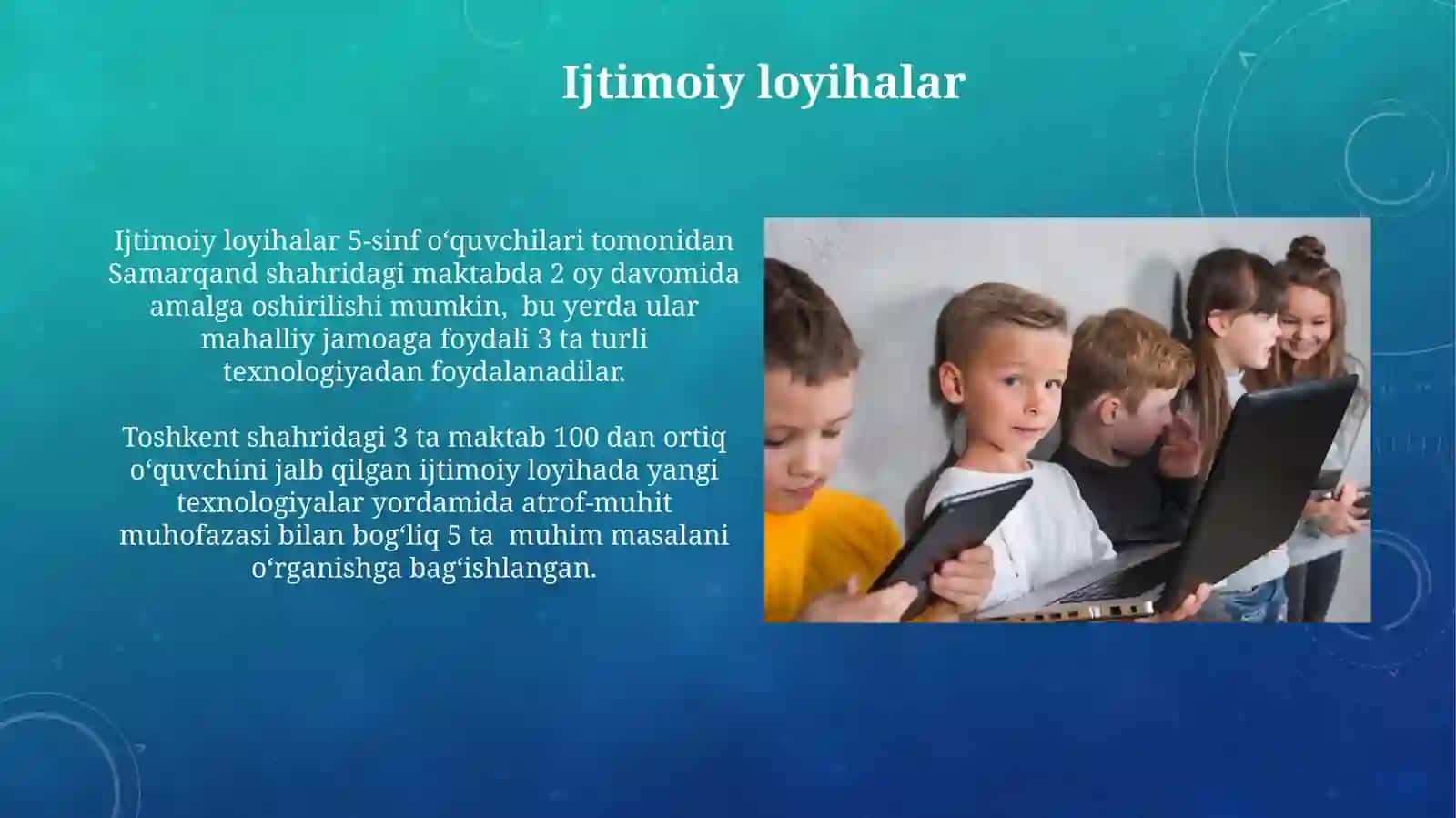 Ijtimoiy loyihalar

Ijtimoiy loyihalar 5-sinf o‘quvchilari tomonidan Samarqand shahridagi maktabda 2 oy davomida amalga oshirilishi mumkin, bu yerda ular mahalliy jamoaga foydali 3 ta turli texnologiyadan foydalanadilar.

Toshkent shahridagi 3 ta maktab 100 dan ortiq o‘quvchini jalb qilgan ijtimoiy loyihada yangi texnologiyalar yordamida atrof-muhit muhofazasi bilan bog‘liq 5 ta muhim masalani o‘rganishga bag‘ishlangan.